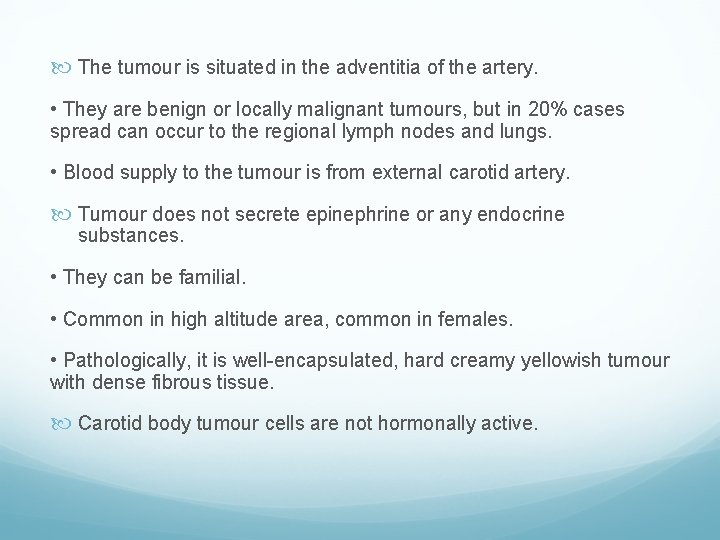 The tumour is situated in the adventitia of the artery.

• They are benign or locally malignant tumours, but in 20% cases spread can occur to the regional lymph nodes and lungs.

• Blood supply to the tumour is from external carotid artery.

Tumour does not secrete epinephrine or any endocrine substances.

• They can be familial.

• Common in high altitude area, common in females.

• Pathologically, it is well-encapsulated, hard creamy yellowish tumour with dense fibrous tissue.

Carotid body tumour cells are not hormonally active.